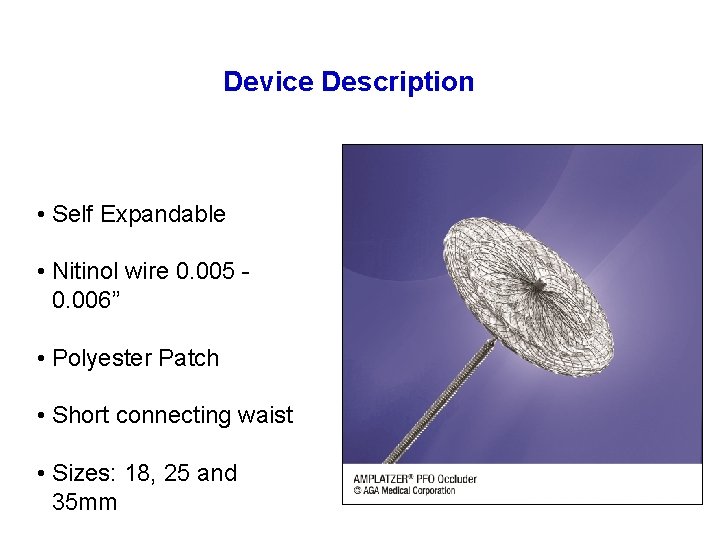 Device Description

• Self Expandable

• Nitinol wire 0.005 - 0.006”

• Polyester Patch

• Short connecting waist

• Sizes: 18, 25 and 35mm

AMPLATZER® PFO Occluder
© AGA Medical Corporation